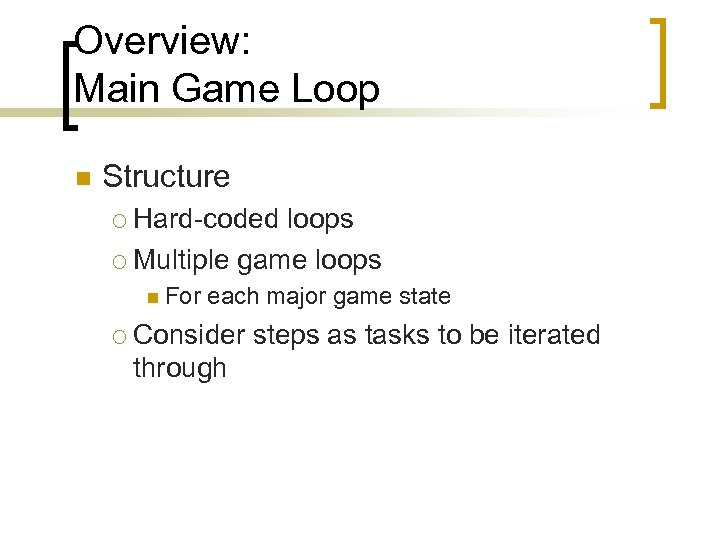 Overview:
Main Game Loop

Structure
Hard-coded loops
Multiple game loops
For each major game state
Consider steps as tasks to be iterated through